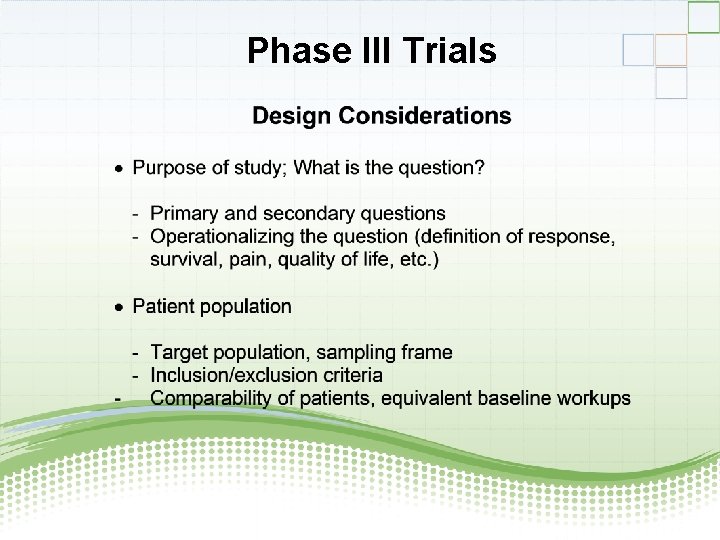 Phase III Trials

Design Considerations

• Purpose of study; What is the question?

- Primary and secondary questions
- Operationalizing the question (definition of response, survival, pain, quality of life, etc.)

• Patient population

- Target population, sampling frame
- Inclusion/exclusion criteria
- Comparability of patients, equivalent baseline workups